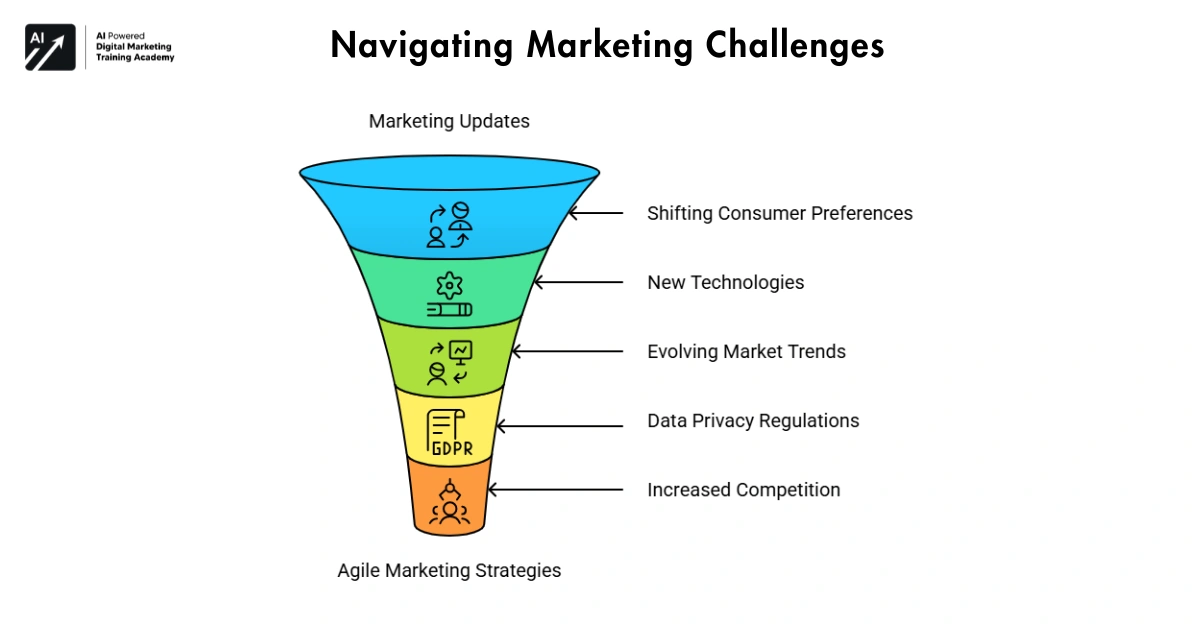 AI
AI Powered
Digital Marketing
Training Academy

Navigating Marketing Challenges

Marketing Updates

Shifting Consumer Preferences

New Technologies

Evolving Market Trends

GDPR

Data Privacy Regulations

Increased Competition

Agile Marketing Strategies